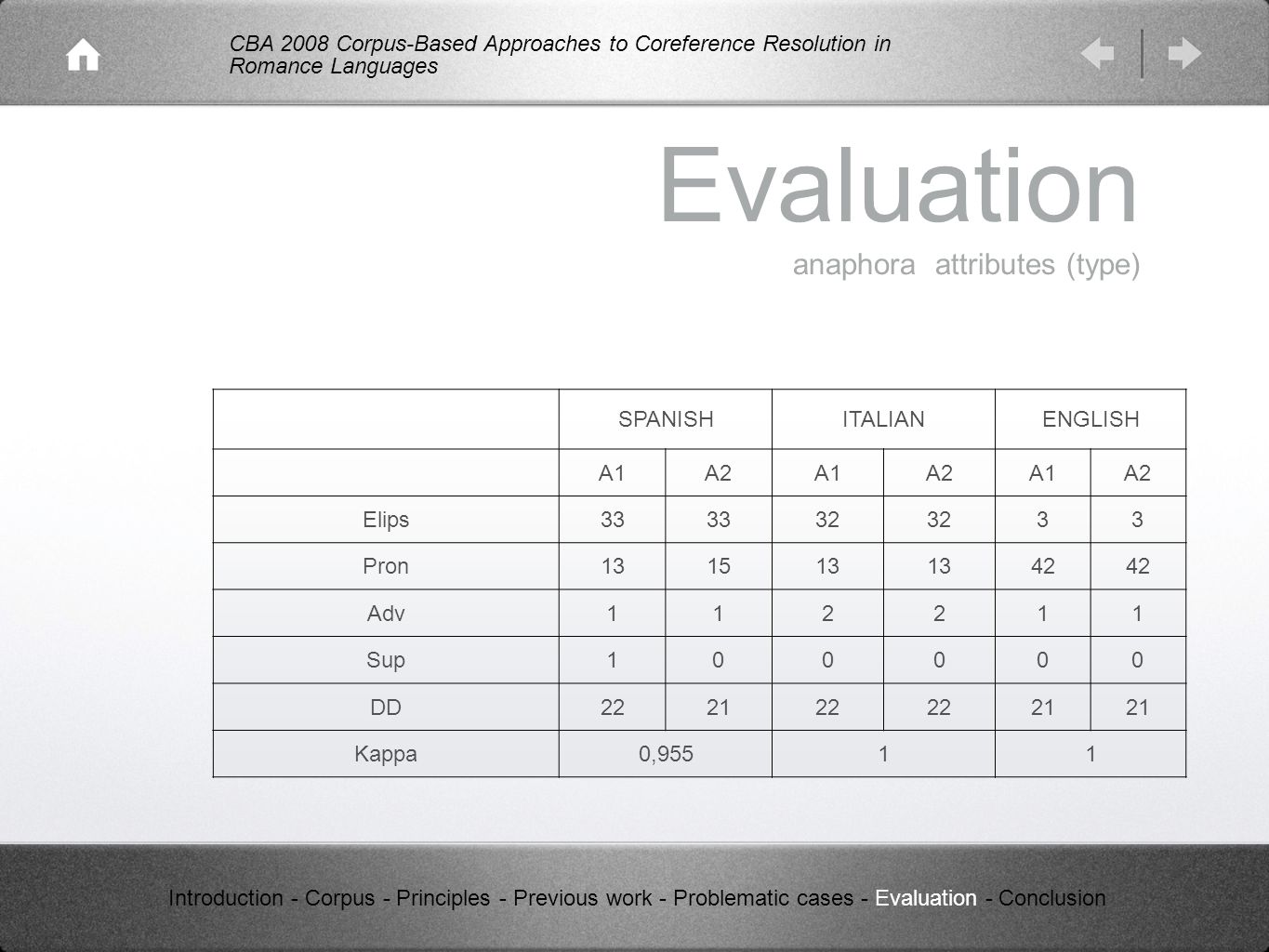 CBA 2008 Corpus-Based Approaches to Coreference Resolution in Romance Languages

Evaluation

anaphora attributes (type)

| | SPANISH | | ITALIAN | | ENGLISH | |
|---|---|---|---|---|---|---|
| | A1 | A2 | A1 | A2 | A1 | A2 |
| Elips | 33 | 33 | 32 | 32 | 3 | 3 |
| Pron | 13 | 15 | 13 | 13 | 42 | 42 |
| Adv | 1 | 1 | 2 | 2 | 1 | 1 |
| Sup | 1 | 0 | 0 | 0 | 0 | 0 |
| DD | 22 | 21 | 22 | 22 | 21 | 21 |
| Kappa | 0,955 | | 1 | | 1 | |

Introduction - Corpus - Principles - Previous work - Problematic cases - Evaluation - Conclusion